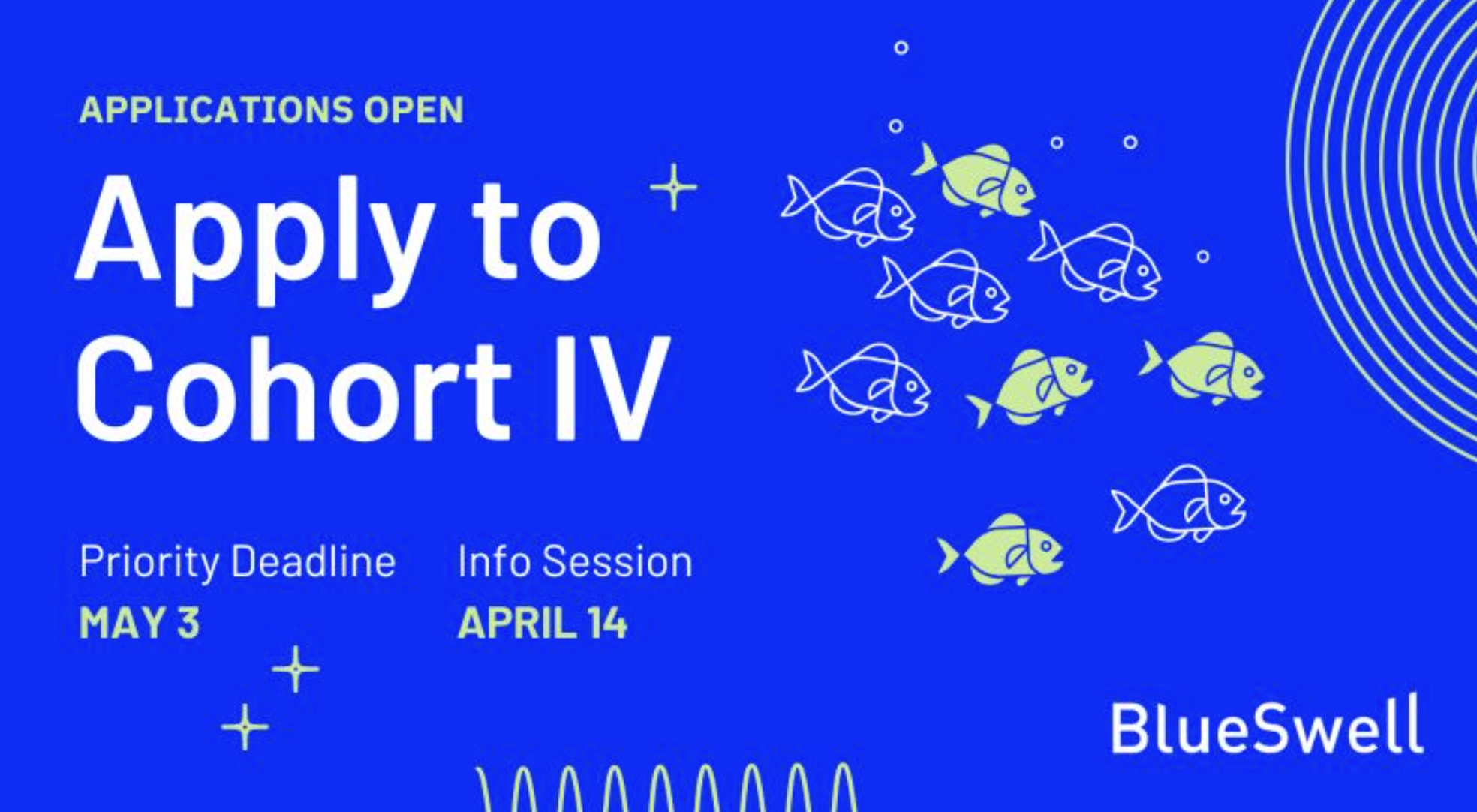 APPLICATIONS OPEN

Apply to Cohort IV

Priority Deadline
MAY 3

Info Session
APRIL 14

BlueSwell